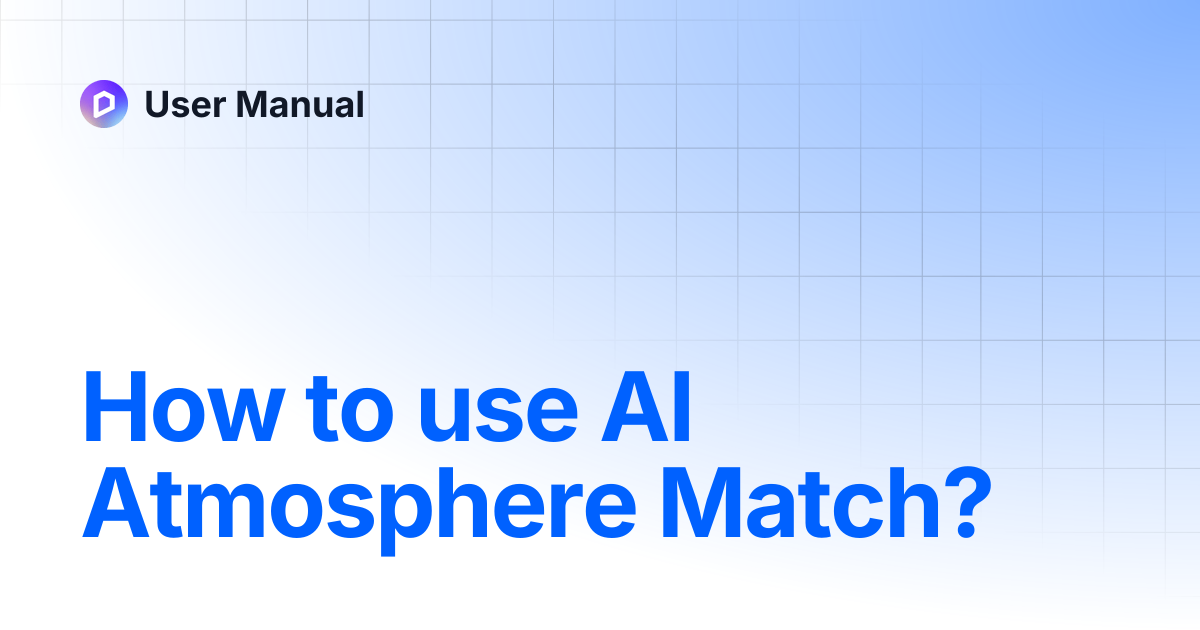 User Manual

How to use AI Atmosphere Match?